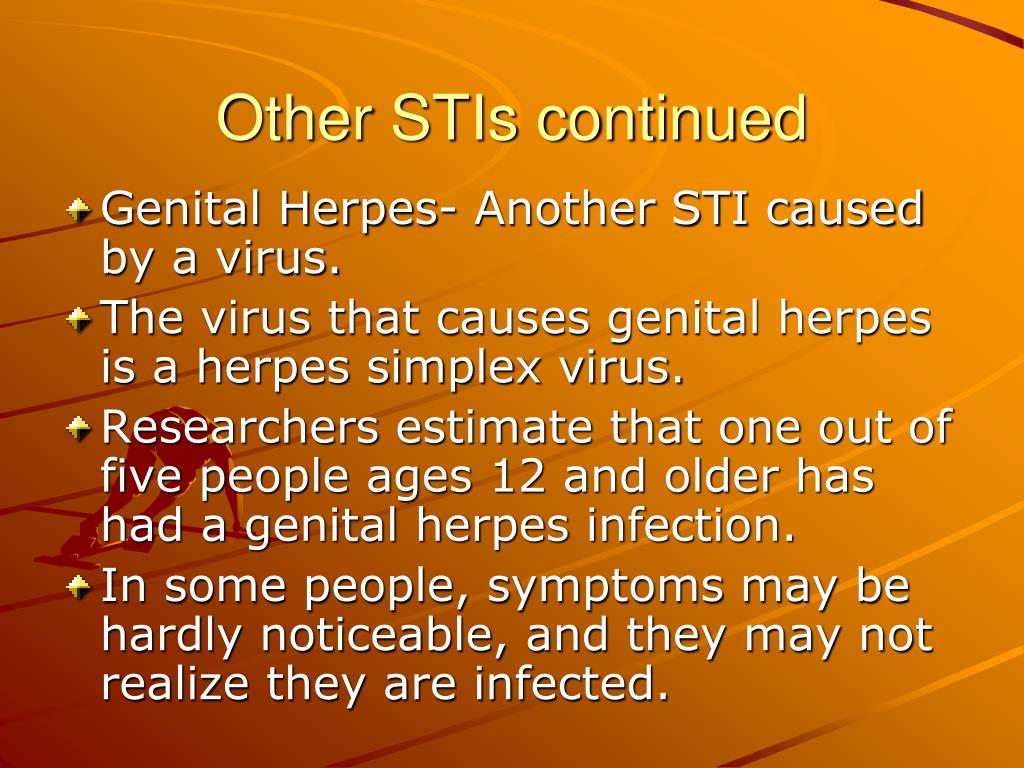 Other STIs continued

Genital Herpes- Another STI caused by a virus.

The virus that causes genital herpes is a herpes simplex virus.

Researchers estimate that one out of five people ages 12 and older has had a genital herpes infection.

In some people, symptoms may be hardly noticeable, and they may not realize they are infected.